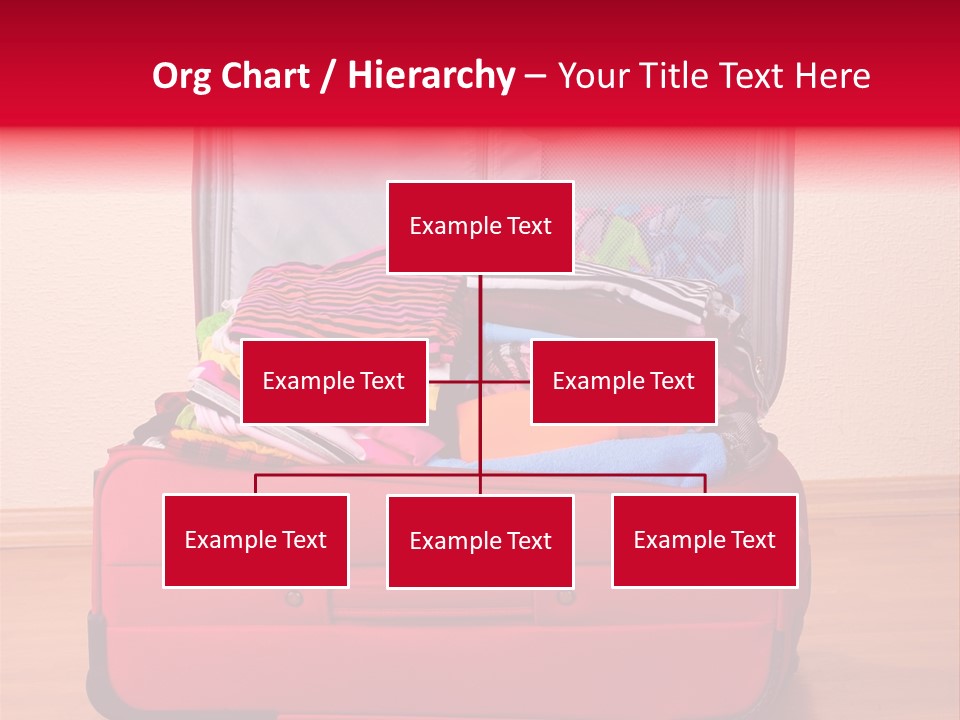 Org Chart / Hierarchy – Your Title Text Here

Example Text

Example Text

Example Text

Example Text

Example Text

Example Text